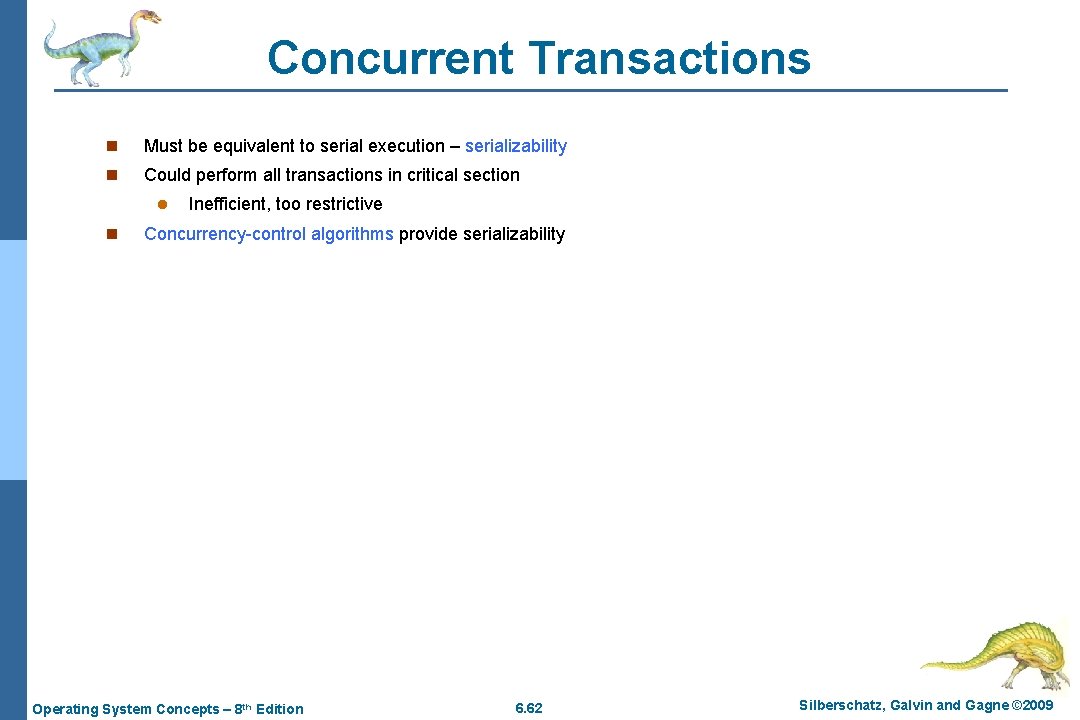 Concurrent Transactions

n Must be equivalent to serial execution – serializability

n Could perform all transactions in critical section

l Inefficient, too restrictive

n Concurrency-control algorithms provide serializability

Operating System Concepts – 8th Edition

6.62

Silberschatz, Galvin and Gagne ©2009